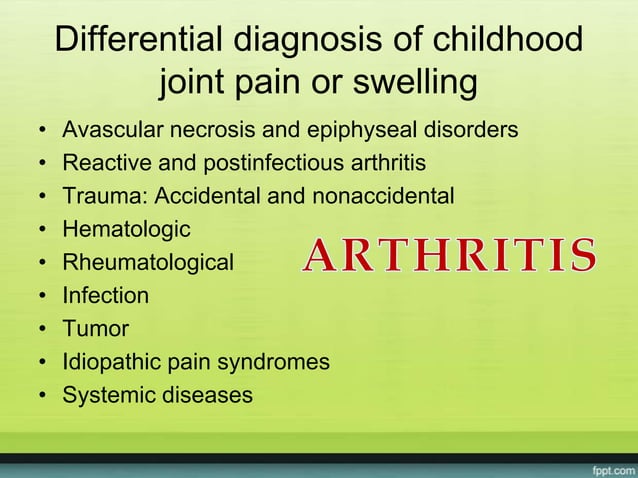 Differential diagnosis of childhood joint pain or swelling

• Avascular necrosis and epiphyseal disorders
• Reactive and postinfectious arthritis
• Trauma: Accidental and nonaccidental
• Hematologic
• Rheumatological
• Infection
• Tumor
• Idiopathic pain syndromes
• Systemic diseases

ARTHRITIS

fppt.com